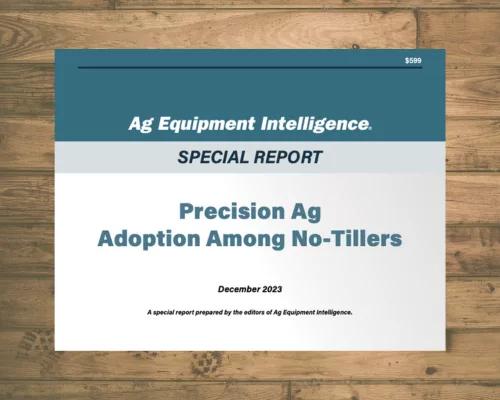 $599

Ag Equipment Intelligence.

SPECIAL REPORT

Precision Ag
Adoption Among No-Tillers

December 2023

A special report prepared by the editors of Ag Equipment Intelligence.